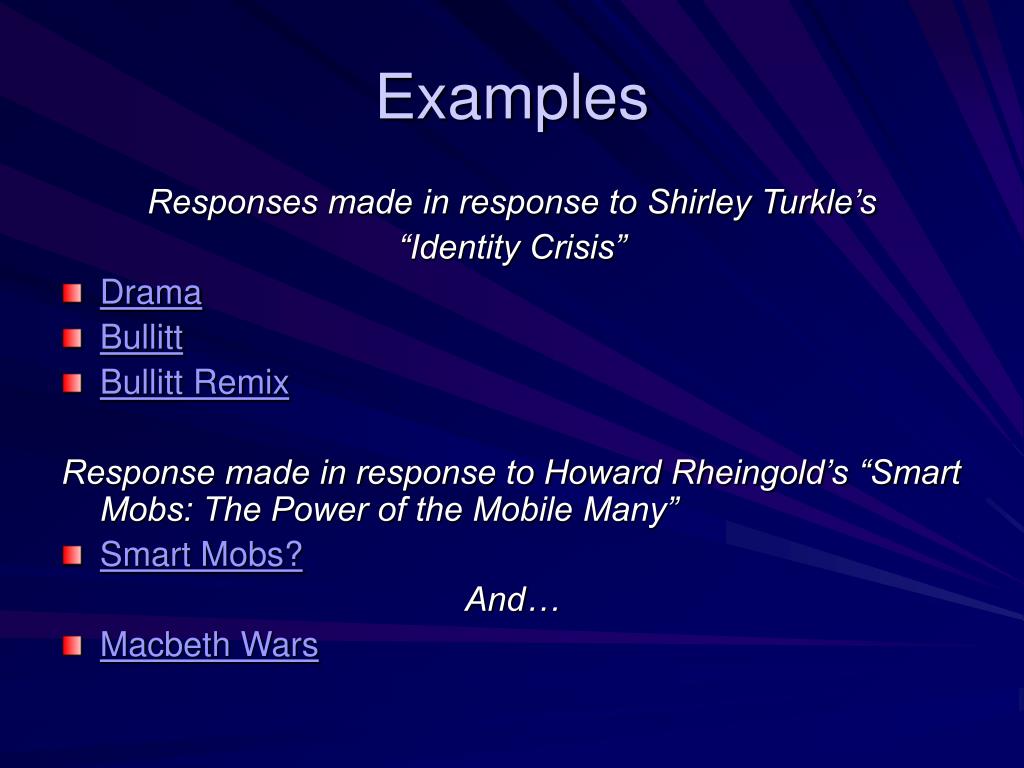 Examples

Responses made in response to Shirley Turkle’s “Identity Crisis”

Drama
Bullitt
Bullitt Remix

Response made in response to Howard Rheingold’s “Smart Mobs: The Power of the Mobile Many”

Smart Mobs?

And…

Macbeth Wars